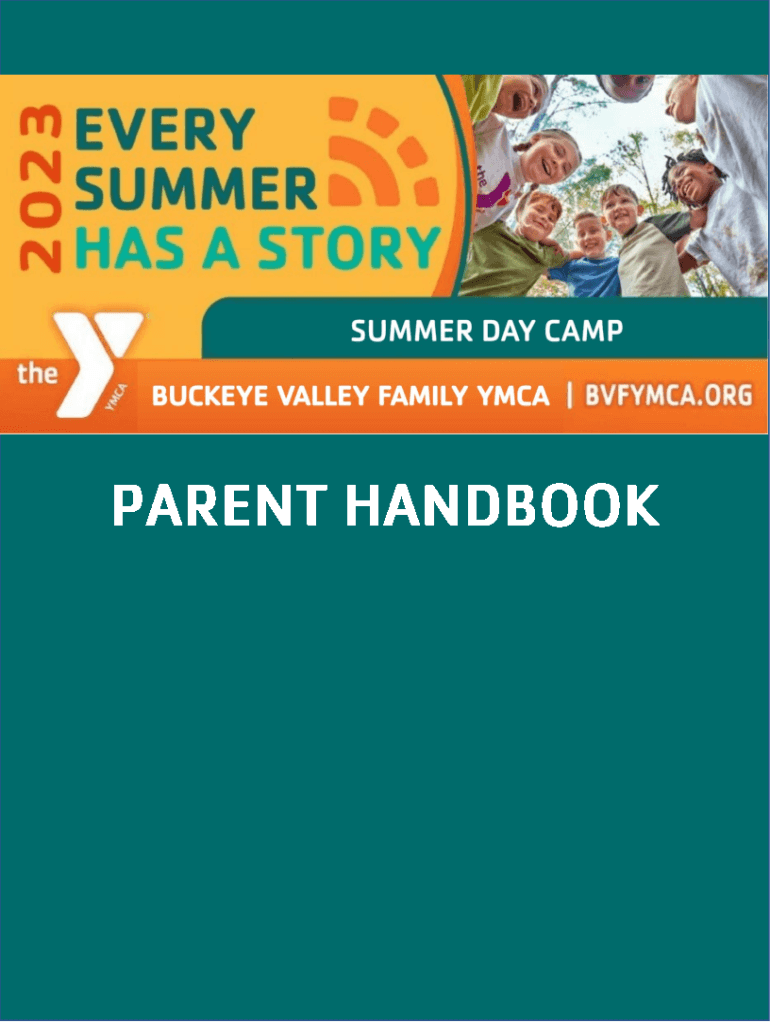 2023
EVERY SUMMER HAS A STORY

SUMMER DAY CAMP

the YMCA

BUCKEYE VALLEY FAMILY YMCA | BVFYMCA.ORG

PARENT HANDBOOK